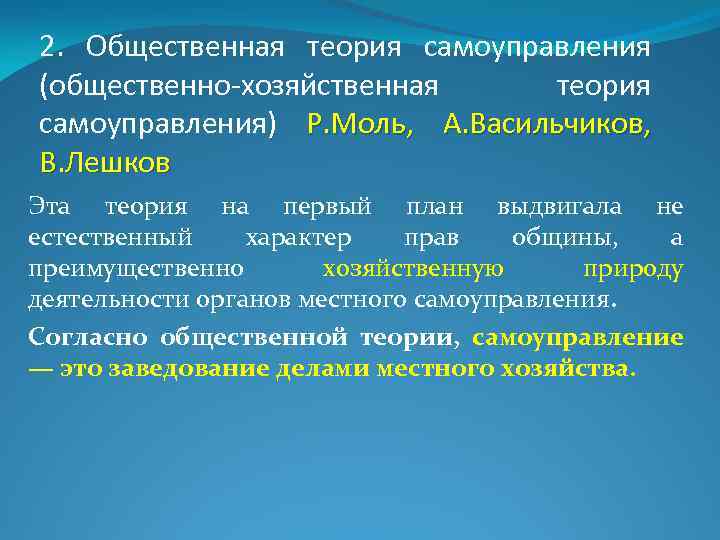 2. Общественная теория самоуправления (общественно-хозяйственная теория самоуправления) Р.Моль, А.Васильчиков, В.Лешков

Эта теория на первый план выдвигала не естественный характер прав общины, а преимущественно хозяйственную природу деятельности органов местного самоуправления.

Согласно общественной теории, самоуправление — это заведование делами местного хозяйства.